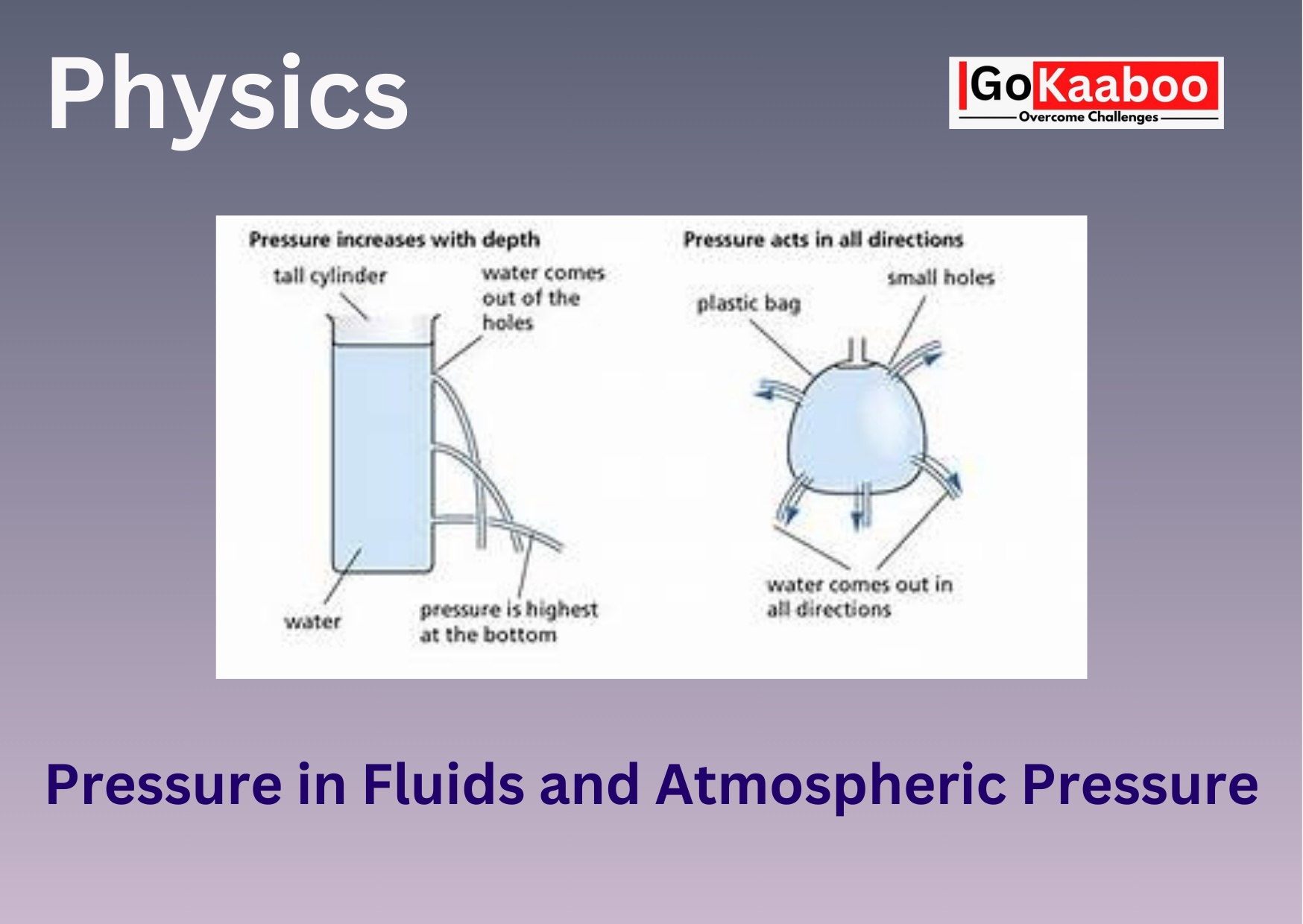 Physics

GoKaaboo
Overcome Challenges

Pressure increases with depth

tall cylinder

water comes out of the holes

water

pressure is highest at the bottom

Pressure acts in all directions

plastic bag

small holes

water comes out in all directions

Pressure in Fluids and Atmospheric Pressure